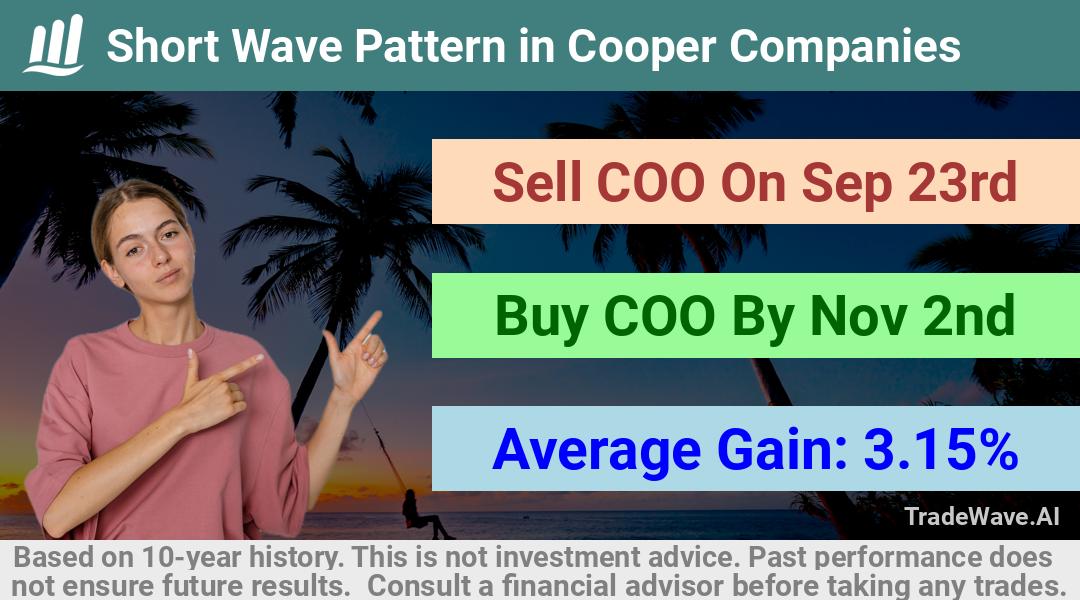 Short Wave Pattern in Cooper Companies

Sell COO On Sep 23rd

Buy COO By Nov 2nd

Average Gain: 3.15%

TradeWave.AI

Based on 10-year history. This is not investment advice. Past performance does not ensure future results. Consult a financial advisor before taking any trades.